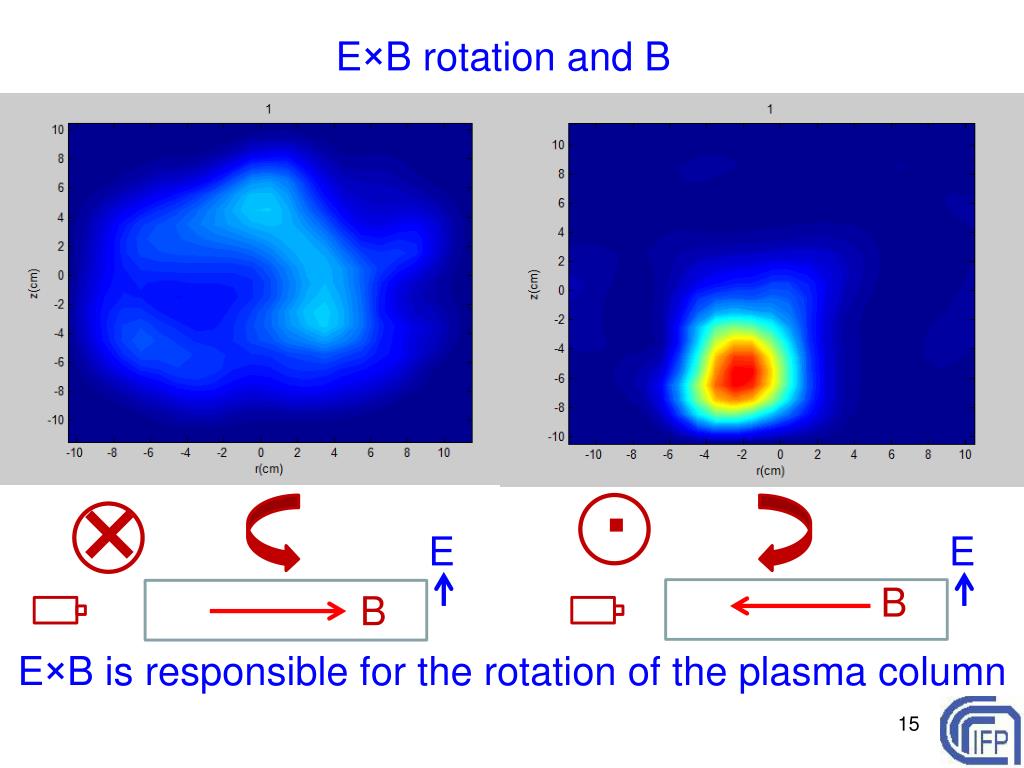 E×B rotation and B

1

10
8
6
4
2
0
-2
-4
-6
-8
-10

z(cm)

-10 -8 -6 -4 -2 0 2 4 6 8 10
r(cm)

1

10
8
6
4
2
0
-2
-4
-6
-8
-10

z(cm)

-10 -8 -6 -4 -2 0 2 4 6 8 10
r(cm)

E

B

E

B

E×B is responsible for the rotation of the plasma column

15

IFP